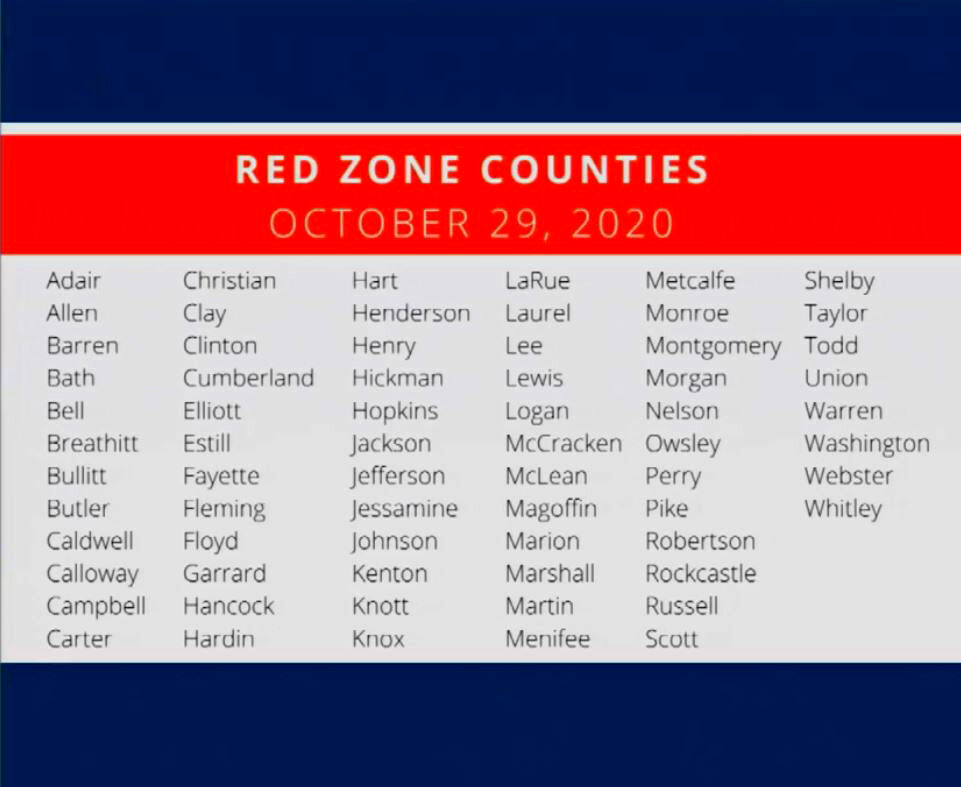 RED ZONE COUNTIES
OCTOBER 29, 2020

Adair
Allen
Barren
Bath
Bell
Breathitt
Bullitt
Butler
Caldwell
Calloway
Campbell
Carter

Christian
Clay
Clinton
Cumberland
Elliott
Estill
Fayette
Fleming
Floyd
Garrard
Hancock
Hardin

Hart
Henderson
Henry
Hickman
Hopkins
Jackson
Jefferson
Jessamine
Johnson
Kenton
Knott
Knox

LaRue
Laurel
Lee
Lewis
Logan
McCracken
McLean
Magoffin
Marion
Marshall
Martin
Menifee

Metcalfe
Monroe
Montgomery
Morgan
Nelson
Owsley
Perry
Pike
Robertson
Rockcastle
Russell
Scott

Shelby
Taylor
Todd
Union
Warren
Washington
Webster
Whitley